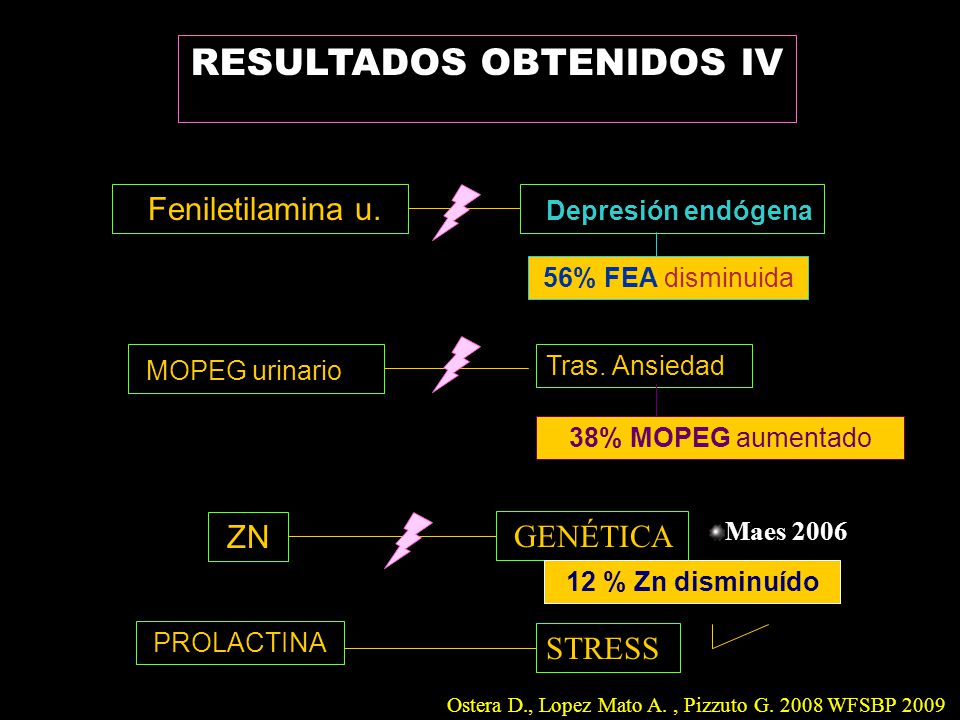 RESULTADOS OBTENIDOS IV

Feniletilamina u.

Depresión endógena

56% FEA disminuida

MOPEG urinario

Tras. Ansiedad

38% MOPEG aumentado

ZN

GENÉTICA

Maes 2006

12 % Zn disminuído

PROLACTINA

STRESS

Ostera D., Lopez Mato A. , Pizzuto G. 2008 WFSBP 2009